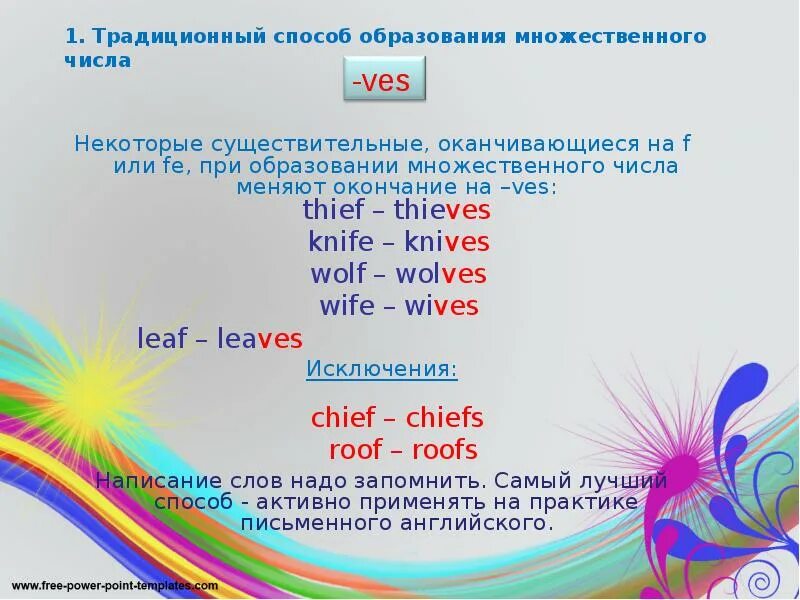 1. Традиционный способ образования множественного числа

-ves

Некоторые существительные, оканчивающиеся на f или fe, при образовании множественного числа меняют окончание на –ves:

thief – thieves

knife – knives

wolf – wolves

wife – wives

leaf – leaves

Исключения:

chief – chiefs

roof – roofs

Написание слов надо запомнить. Самый лучший способ - активно применять на практике письменного английского.

www.free-power-point-templates.com